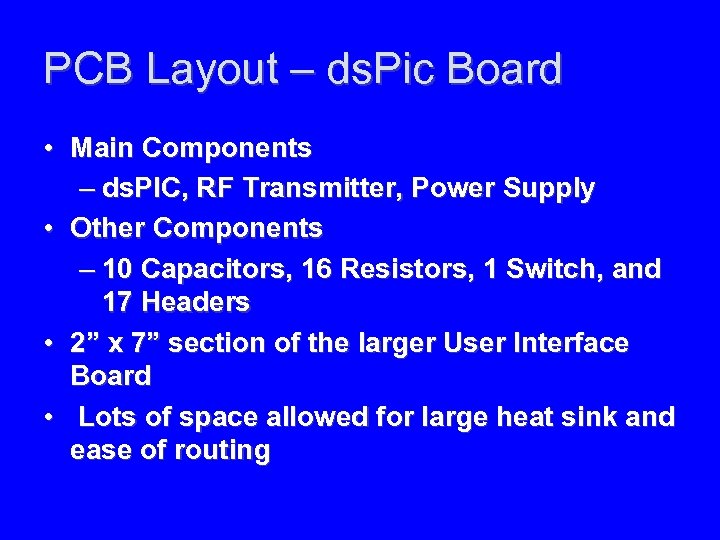 PCB Layout – dsPic Board

• Main Components
– dsPIC, RF Transmitter, Power Supply
• Other Components
– 10 Capacitors, 16 Resistors, 1 Switch, and 17 Headers
• 2” x 7” section of the larger User Interface Board
• Lots of space allowed for large heat sink and ease of routing